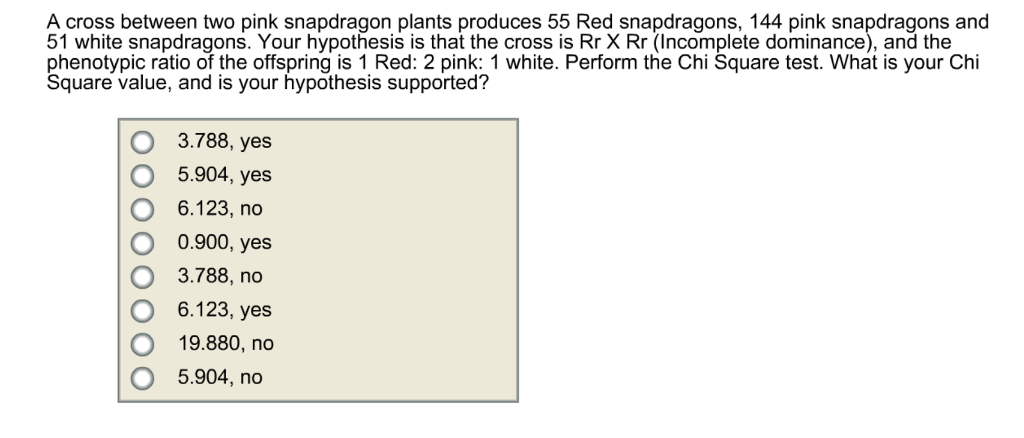 A cross between two pink snapdragon plants produces 55 Red snapdragons, 144 pink snapdragons and 51 white snapdragons. Your hypothesis is that the cross is Rr X Rr (Incomplete dominance), and the phenotypic ratio of the offspring is 1 Red: 2 pink: 1 white. Perform the Chi Square test. What is your Chi Square value, and is your hypothesis supported?

3.788, yes
5.904, yes
6.123, no
0.900, yes
3.788, no
6.123, yes
19.880, no
5.904, no